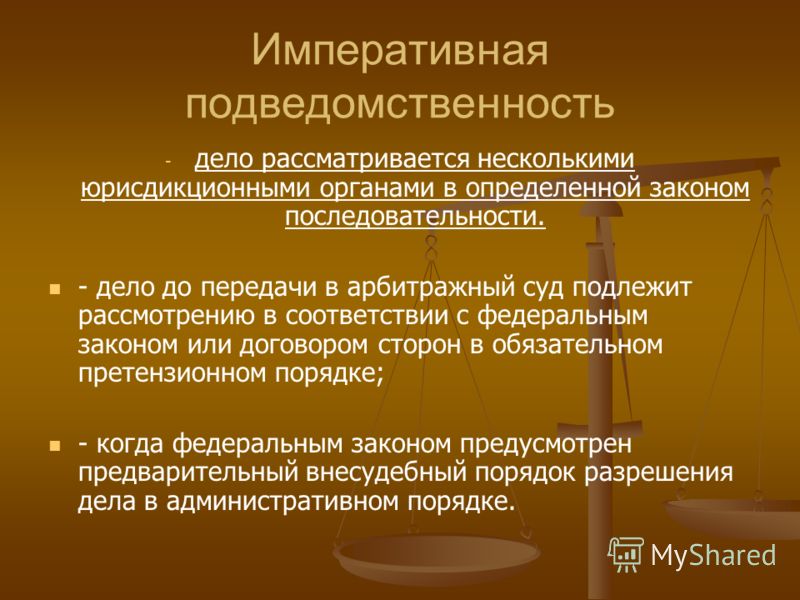 Императивная подведомственность

- дело рассматривается несколькими юрисдикционными органами в определенной законом последовательности.

- дело до передачи в арбитражный суд подлежит рассмотрению в соответствии с федеральным законом или договором сторон в обязательном претензионном порядке;

- когда федеральным законом предусмотрен предварительный внесудебный порядок разрешения дела в административном порядке.

MyShared